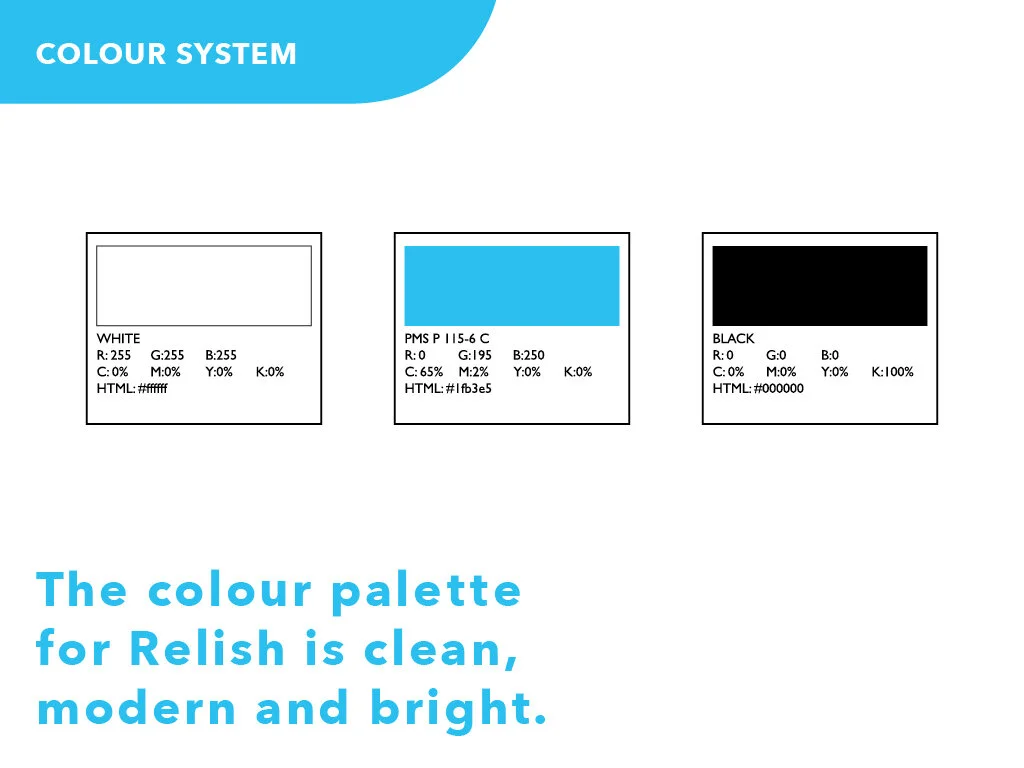 COLOUR SYSTEM

WHITE
R: 255 G:255 B:255
C: 0% M:0% Y:0% K:0%
HTML: #ffffff

PMS P 115-6 C
R: 0 G:195 B:250
C: 65% M:2% Y:0% K:0%
HTML: #1fb3e5

BLACK
R: 0 G:0 B:0
C: 0% M:0% Y:0% K:100%
HTML: #000000

The colour palette for Relish is clean, modern and bright.